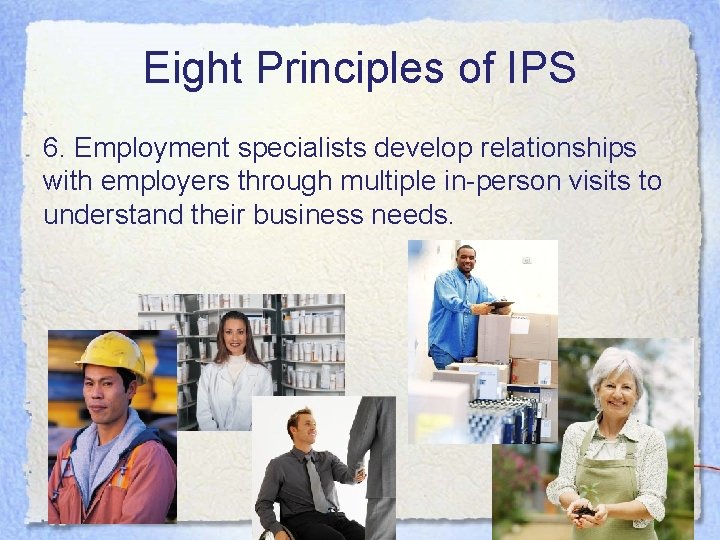 Eight Principles of IPS

6. Employment specialists develop relationships with employers through multiple in-person visits to understand their business needs.